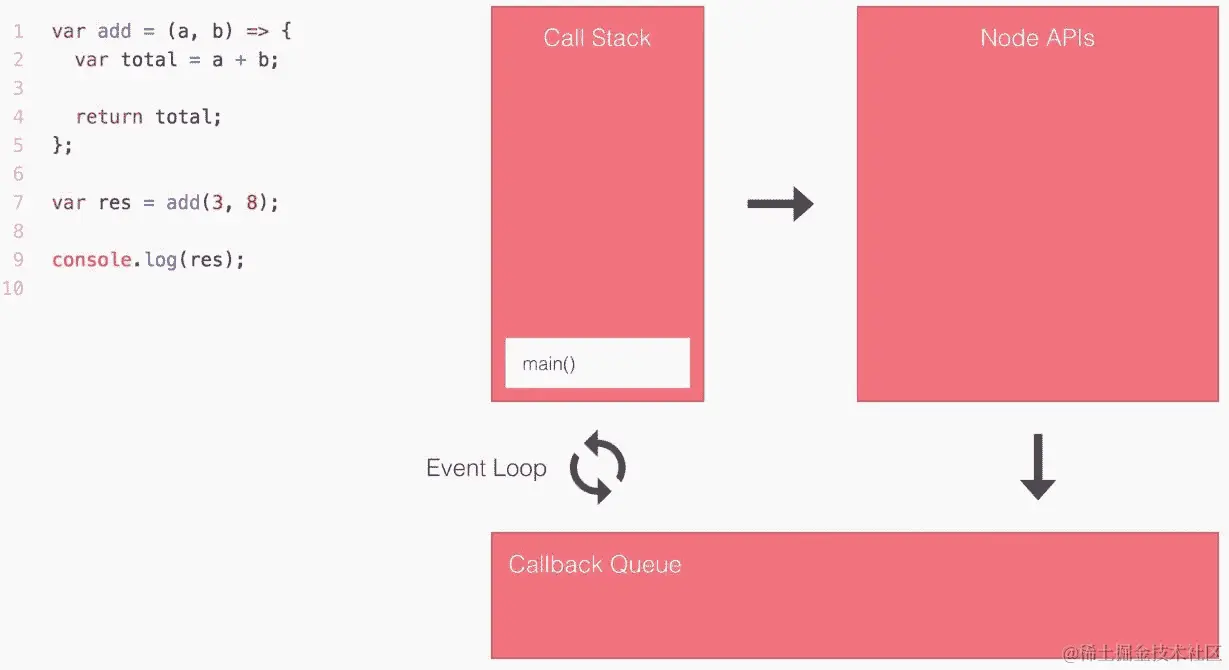 1 var add = (a, b) => {
2   var total = a + b;
3
4   return total;
5 };
6
7 var res = add(3, 8);
8
9 console.log(res);
10

Call Stack

main()

Node APIs

Event Loop

Callback Queue

@稀土掘金技术社区